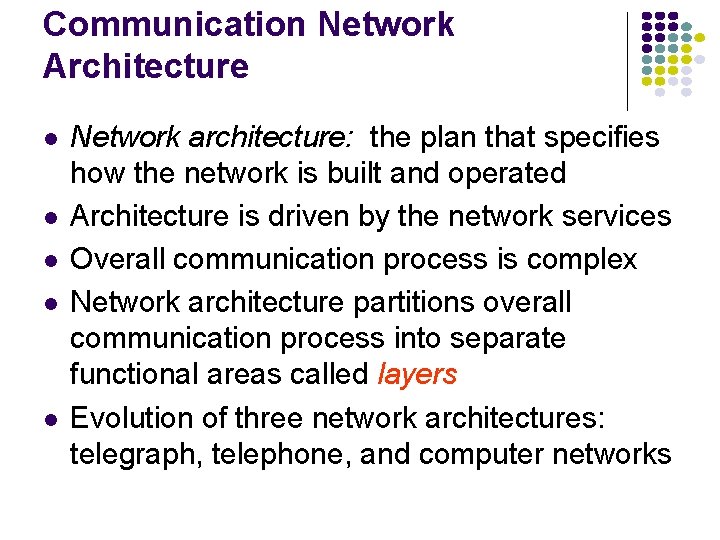 Communication Network Architecture

- Network architecture: the plan that specifies how the network is built and operated
- Architecture is driven by the network services
- Overall communication process is complex
- Network architecture partitions overall communication process into separate functional areas called layers
- Evolution of three network architectures: telegraph, telephone, and computer networks